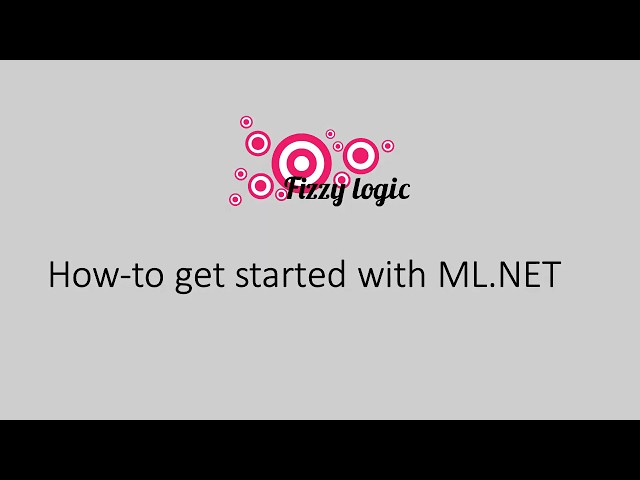 Fizzy logic

How-to get started with ML.NET